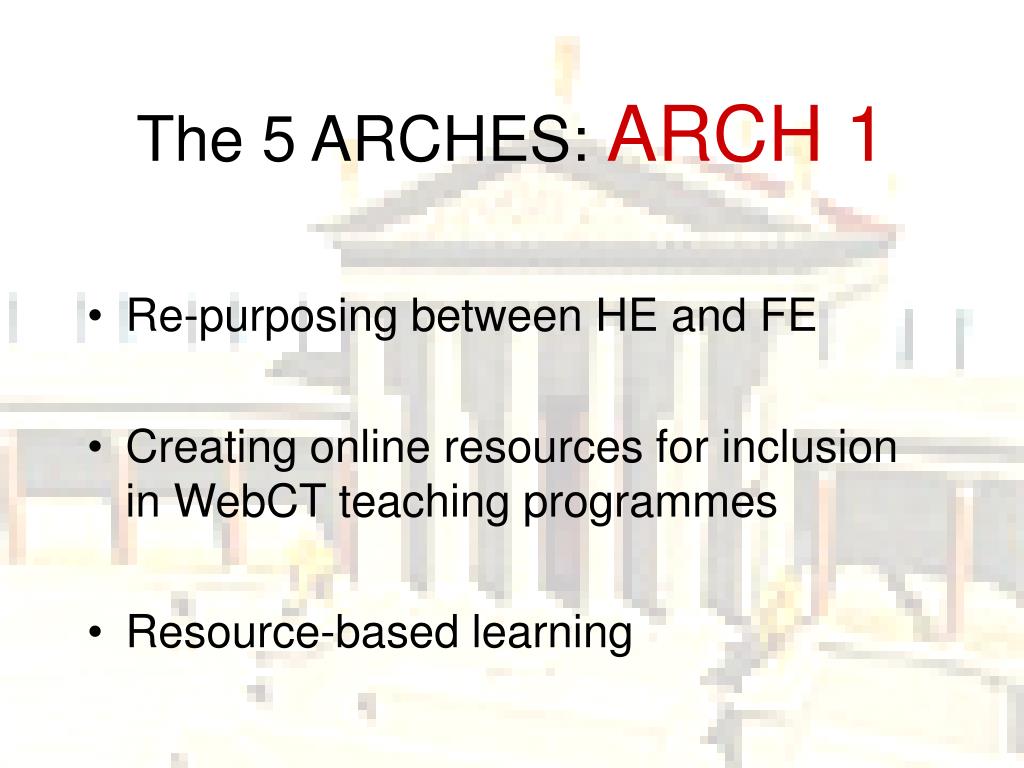 The 5 ARCHES: ARCH 1

• Re-purposing between HE and FE

• Creating online resources for inclusion in WebCT teaching programmes

• Resource-based learning